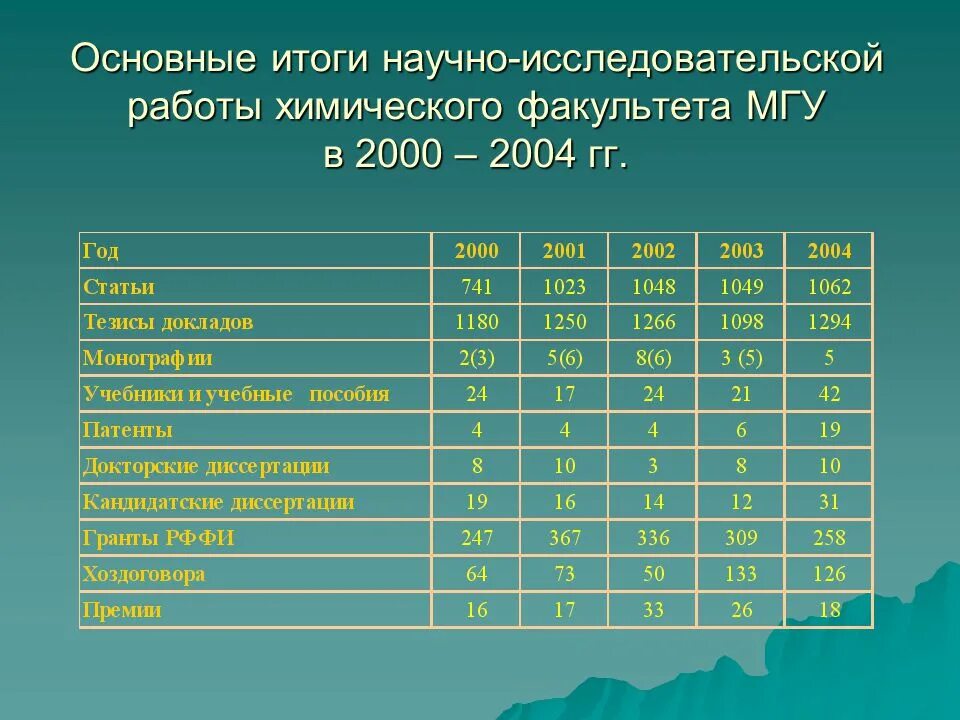 Основные итоги научно-исследовательской работы химического факультета МГУ в 2000 – 2004 гг.

| Год | 2000 | 2001 | 2002 | 2003 | 2004 |
|---|---|---|---|---|---|
| Статьи | 741 | 1023 | 1048 | 1049 | 1062 |
| Тезисы докладов | 1180 | 1250 | 1266 | 1098 | 1294 |
| Монографии | 2(3) | 5(6) | 8(6) | 3 (5) | 5 |
| Учебники и учебные пособия | 24 | 17 | 24 | 21 | 42 |
| Патенты | 4 | 4 | 4 | 6 | 19 |
| Докторские диссертации | 8 | 10 | 3 | 8 | 10 |
| Кандидатские диссертации | 19 | 16 | 14 | 12 | 31 |
| Гранты РФФИ | 247 | 367 | 336 | 309 | 258 |
| Хоздоговора | 64 | 73 | 50 | 133 | 126 |
| Премии | 16 | 17 | 33 | 26 | 18 |